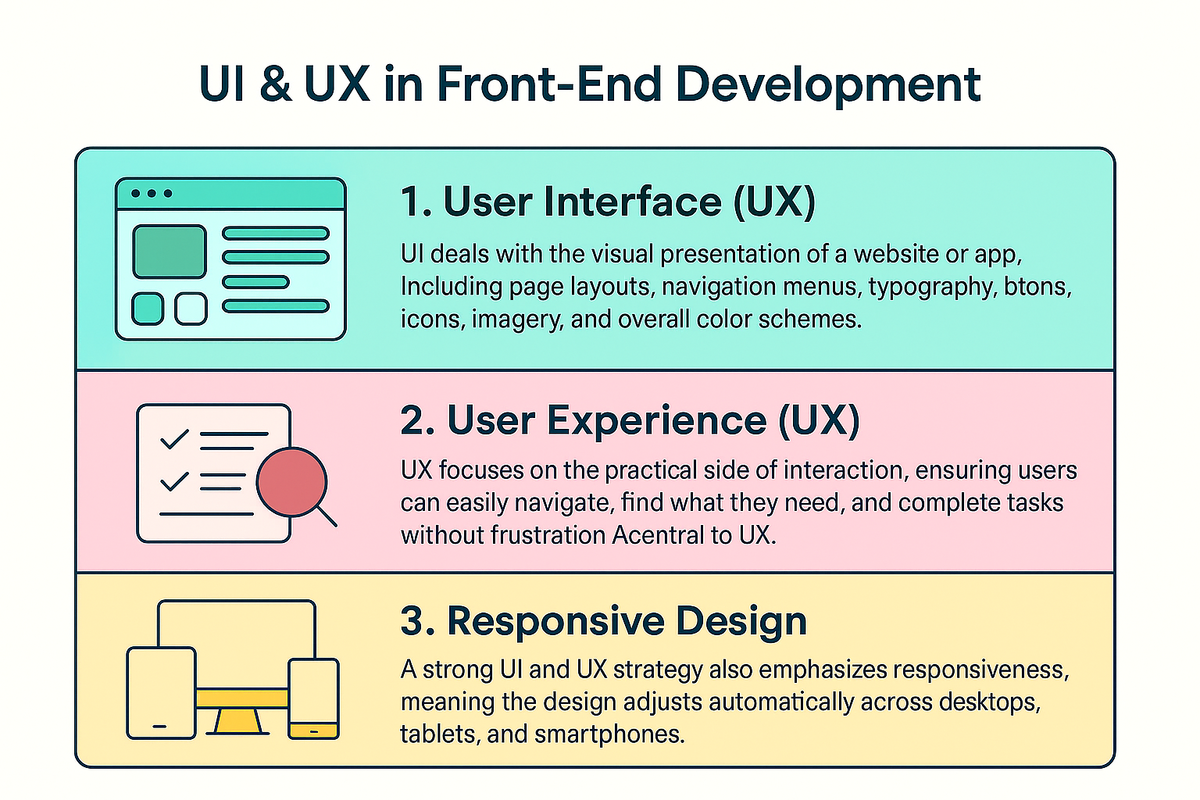 UI & UX in Front-End Development

1. User Interface (UX)

UI deals with the visual presentation of a website or app, Including page layouts, navigation menus, typography, btons, icons, imagery, and overall color schemes.

2. User Experience (UX)

UX focuses on the practical side of interaction, ensuring users can easily navigate, find what they need, and complete tasks without frustration Acentral to UX.

3. Responsive Design

A strong UI and UX strategy also emphasizes responsiveness, meaning the design adjusts automatically across desktops, tablets, and smartphones.